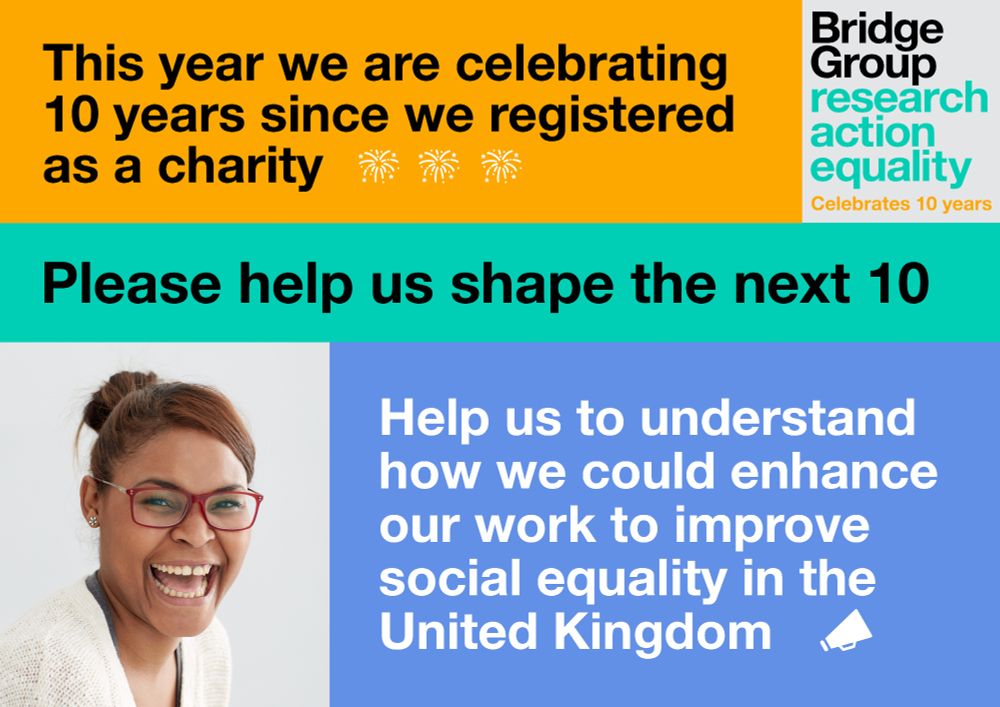 This year we are celebrating 10 years since we registered as a charity

Bridge Group
research
action
equality
Celebrates 10 years

Please help us shape the next 10

Help us to understand how we could enhance our work to improve social equality in the United Kingdom